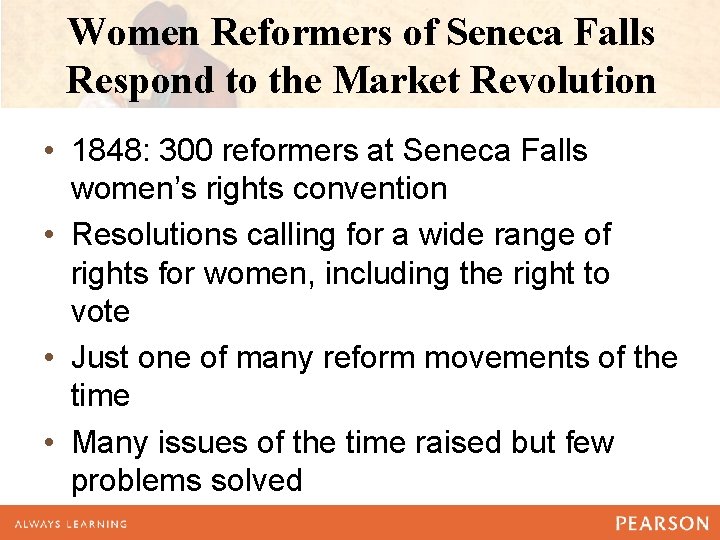 Women Reformers of Seneca Falls Respond to the Market Revolution

• 1848: 300 reformers at Seneca Falls women's rights convention
• Resolutions calling for a wide range of rights for women, including the right to vote
• Just one of many reform movements of the time
• Many issues of the time raised but few problems solved

ALWAYS LEARNING

PEARSON